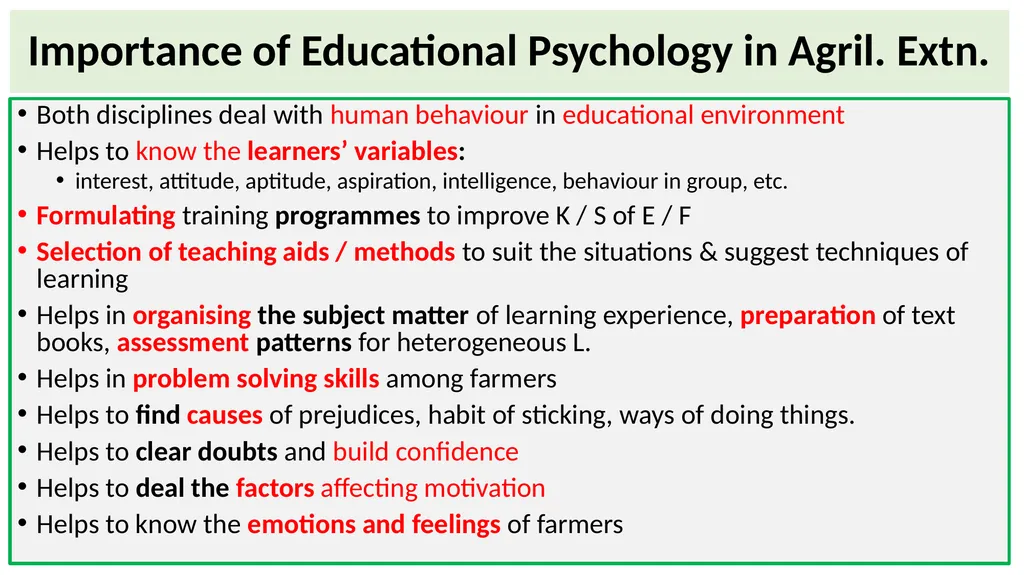 Importance of Educational Psychology in Agril. Extn.

• Both disciplines deal with human behaviour in educational environment
• Helps to know the learners' variables:
  • interest, attitude, aptitude, aspiration, intelligence, behaviour in group, etc.
• Formulating training programmes to improve K / S of E / F
• Selection of teaching aids / methods to suit the situations & suggest techniques of learning
• Helps in organising the subject matter of learning experience, preparation of text books, assessment patterns for heterogeneous L.
• Helps in problem solving skills among farmers
• Helps to find causes of prejudices, habit of sticking, ways of doing things.
• Helps to clear doubts and build confidence
• Helps to deal the factors affecting motivation
• Helps to know the emotions and feelings of farmers